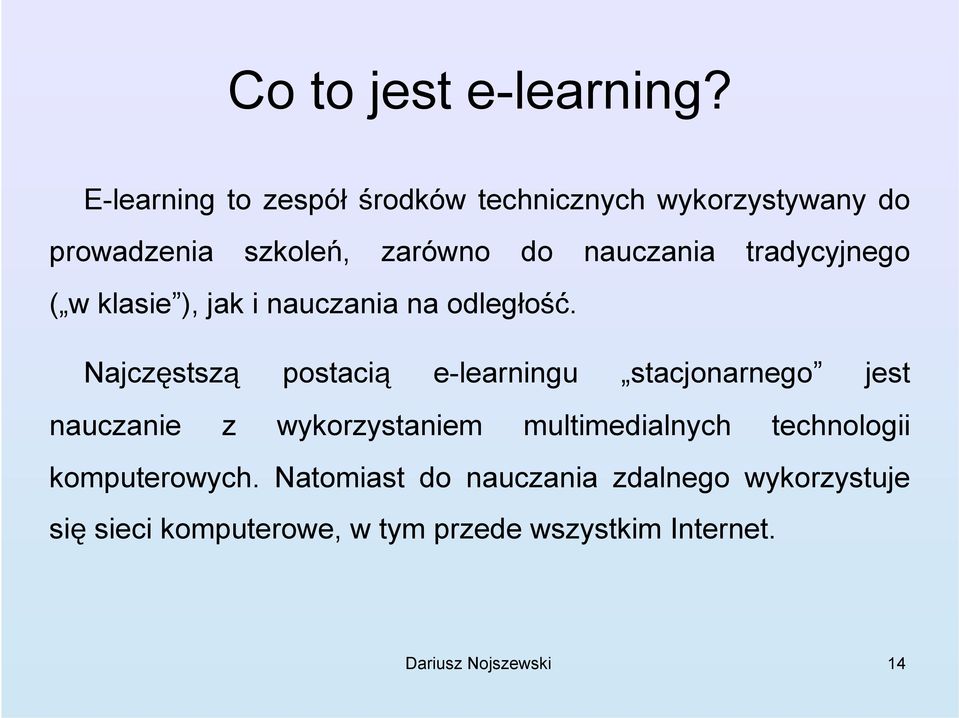 Co to jest e-learning?

E-learning to zespół środków technicznych wykorzystywany do prowadzenia szkoleń, zarówno do nauczania tradycyjnego („w klasie”), jak i nauczania na odległość.

Najczęstszą postacią e-learningu „stacjonarnego” jest nauczanie z wykorzystaniem multimedialnych technologii komputerowych. Natomiast do nauczania zdalnego wykorzystuje się sieci komputerowe, w tym przede wszystkim Internet.

Dariusz Nojszewski

14